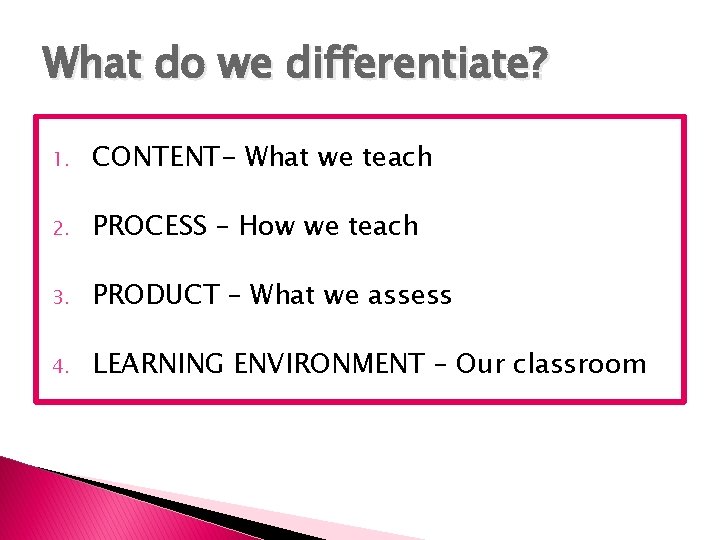 What do we differentiate?

1. CONTENT– What we teach

2. PROCESS – How we teach

3. PRODUCT – What we assess

4. LEARNING ENVIRONMENT – Our classroom